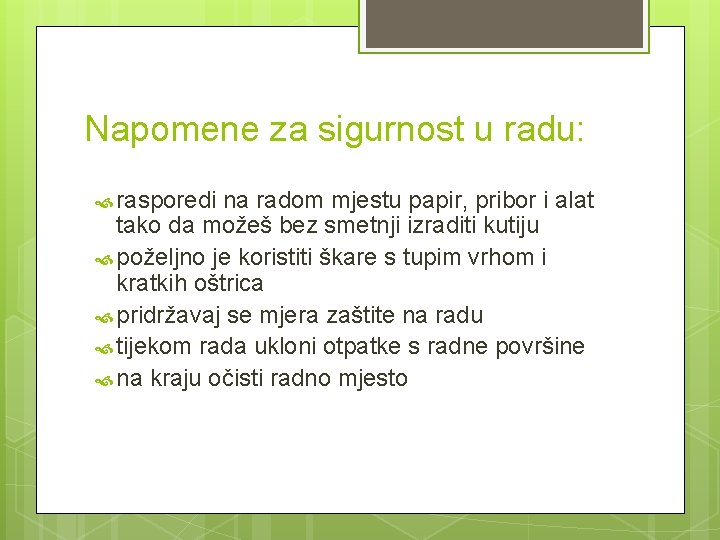 Napomene za sigurnost u radu:

rasporedi na radom mjestu papir, pribor i alat tako da možeš bez smetnji izraditi kutiju

poželjno je koristiti škare s tupim vrhom i kratkih oštrica

pridržavaj se mjera zaštite na radu

tijekom rada ukloni otpatke s radne površine

na kraju očisti radno mjesto